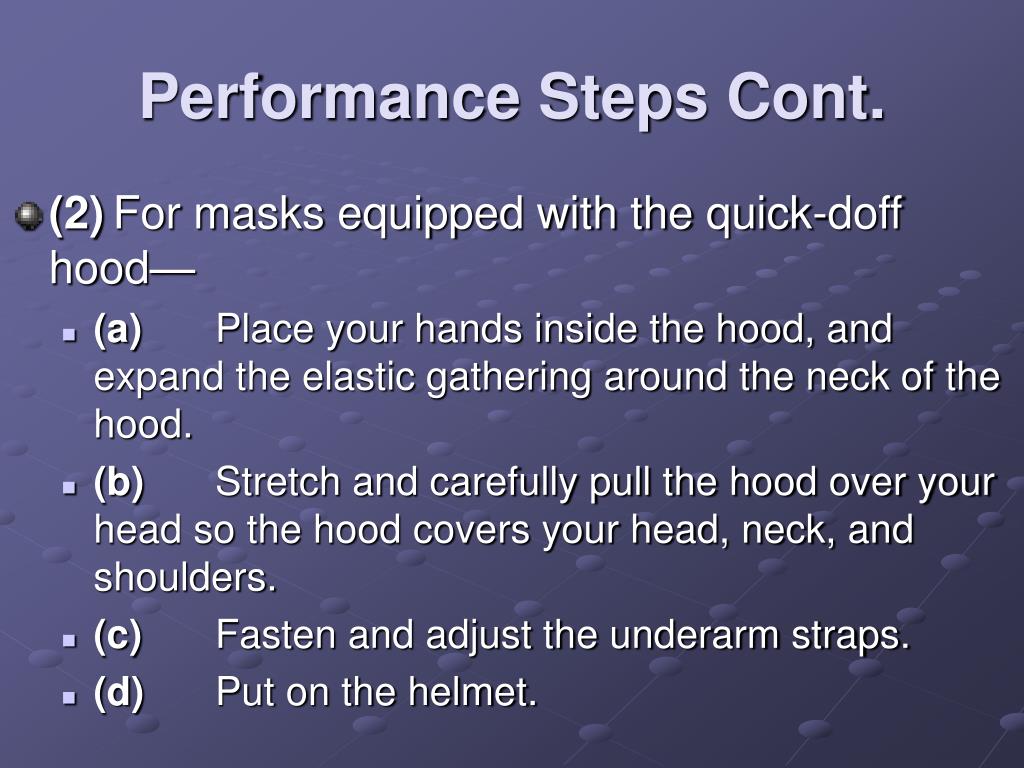 Performance Steps Cont.

(2) For masks equipped with the quick-doff hood—

(a) Place your hands inside the hood, and expand the elastic gathering around the neck of the hood.

(b) Stretch and carefully pull the hood over your head so the hood covers your head, neck, and shoulders.

(c) Fasten and adjust the underarm straps.

(d) Put on the helmet.